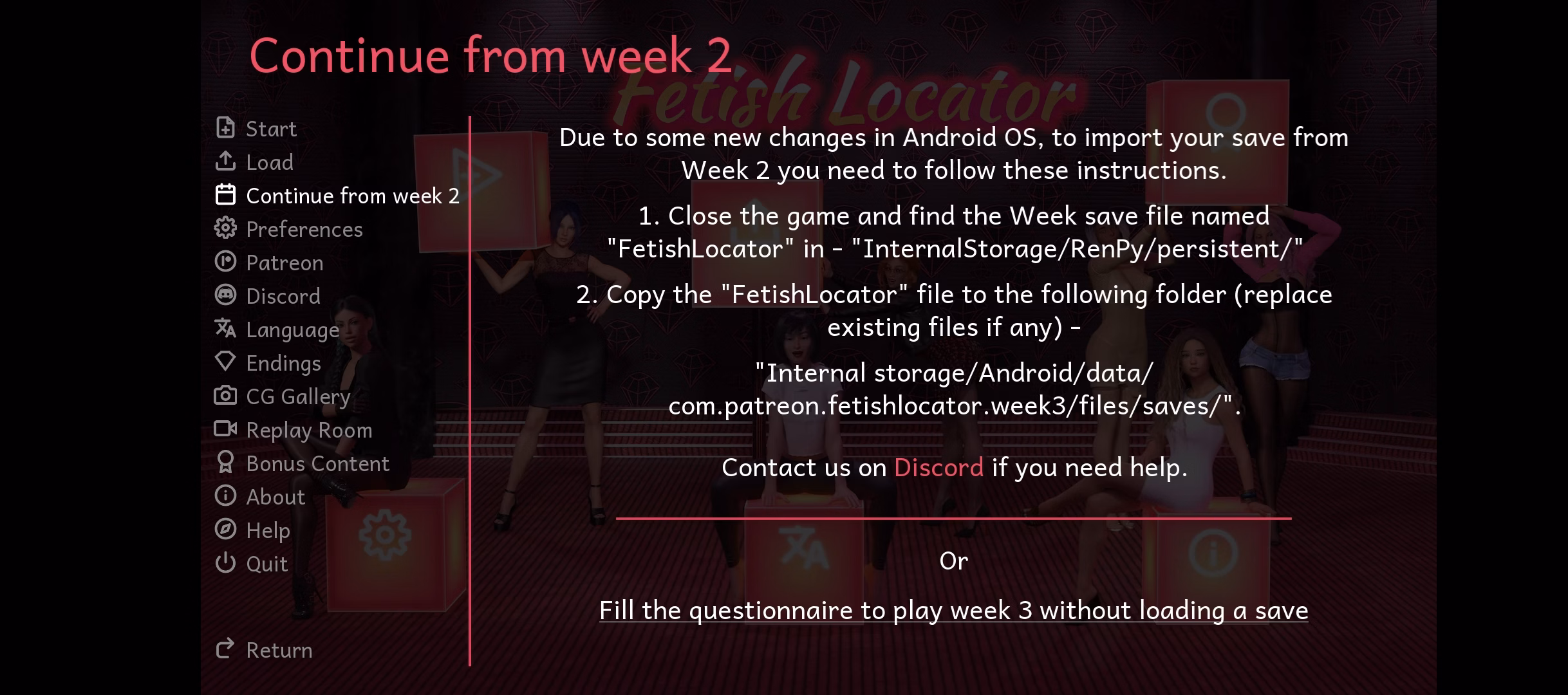 Continue from week 2

Fetish Locator

Start
Load
Continue from week 2
Preferences
Patreon
Discord
Language
Endings
CG Gallery
Replay Room
Bonus Content
About
Help
Quit

Return

Due to some new changes in Android OS, to import your save from Week 2 you need to follow these instructions.

1. Close the game and find the Week save file named "FetishLocator" in - "InternalStorage/RenPy/persistent/"

2. Copy the "FetishLocator" file to the following folder (replace existing files if any) -

"Internal storage/Android/data/ com.patreon.fetishlocator.week3/files/saves/".

Contact us on Discord if you need help.

Or

Fill the questionnaire to play week 3 without loading a save